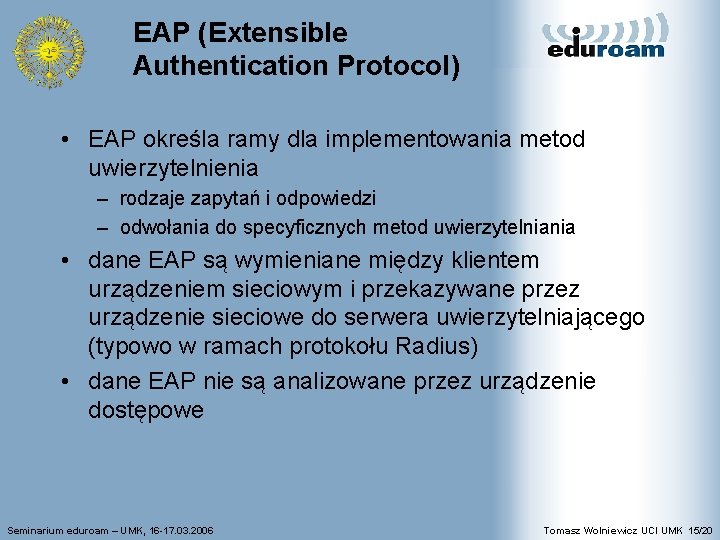 EAP (Extensible Authentication Protocol)

eduroam

• EAP określa ramy dla implementowania metod uwierzytelnienia
– rodzaje zapytań i odpowiedzi
– odwołania do specyficznych metod uwierzytelniania
• dane EAP są wymieniane między klientem urządzeniem sieciowym i przekazywane przez urządzenie sieciowe do serwera uwierzytelniającego (typowo w ramach protokołu Radius)
• dane EAP nie są analizowane przez urządzenie dostępowe

Seminarium eduroam – UMK, 16-17.03.2006

Tomasz Wolniewicz UCI UMK 15/20